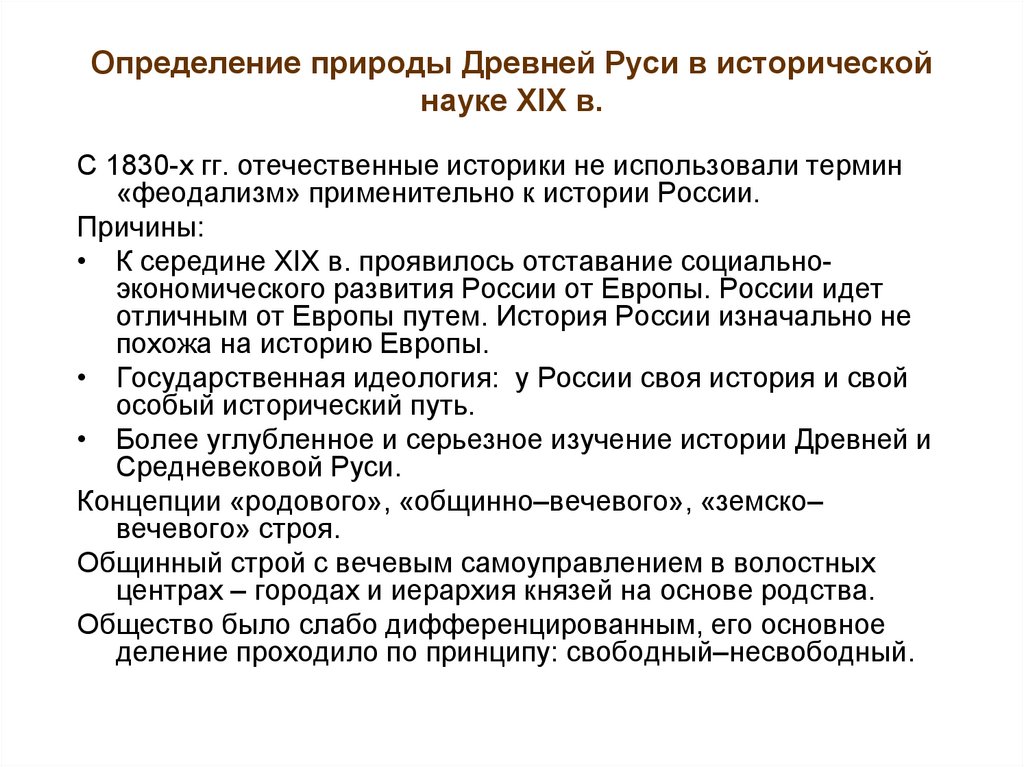 Определение природы Древней Руси в исторической науке XIX в.

С 1830-х гг. отечественные историки не использовали термин «феодализм» применительно к истории России.

Причины:

• К середине XIX в. проявилось отставание социально-экономического развития России от Европы. России идет отличным от Европы путем. История России изначально не похожа на историю Европы.

• Государственная идеология: у России своя история и свой особый исторический путь.

• Более углубленное и серьезное изучение истории Древней и Средневековой Руси.

Концепции «родового», «общинно–вечевого», «земско–вечевого» строя.

Общинный строй с вечевым самоуправлением в волостных центрах – городах и иерархия князей на основе родства.

Общество было слабо дифференцированным, его основное деление проходило по принципу: свободный–несвободный.